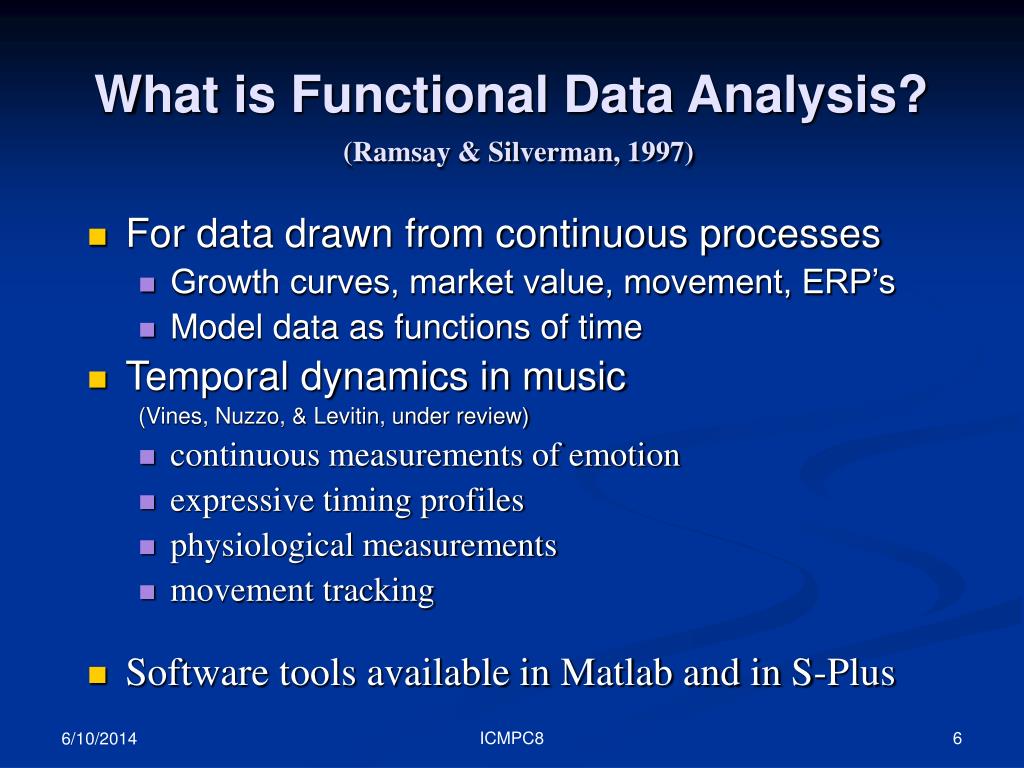 What is Functional Data Analysis?

(Ramsay & Silverman, 1997)

For data drawn from continuous processes

Growth curves, market value, movement, ERP’s

Model data as functions of time

Temporal dynamics in music

(Vines, Nuzzo, & Levitin, under review)

continuous measurements of emotion

expressive timing profiles

physiological measurements

movement tracking

Software tools available in Matlab and in S-Plus

6/10/2014

ICMPC8

6